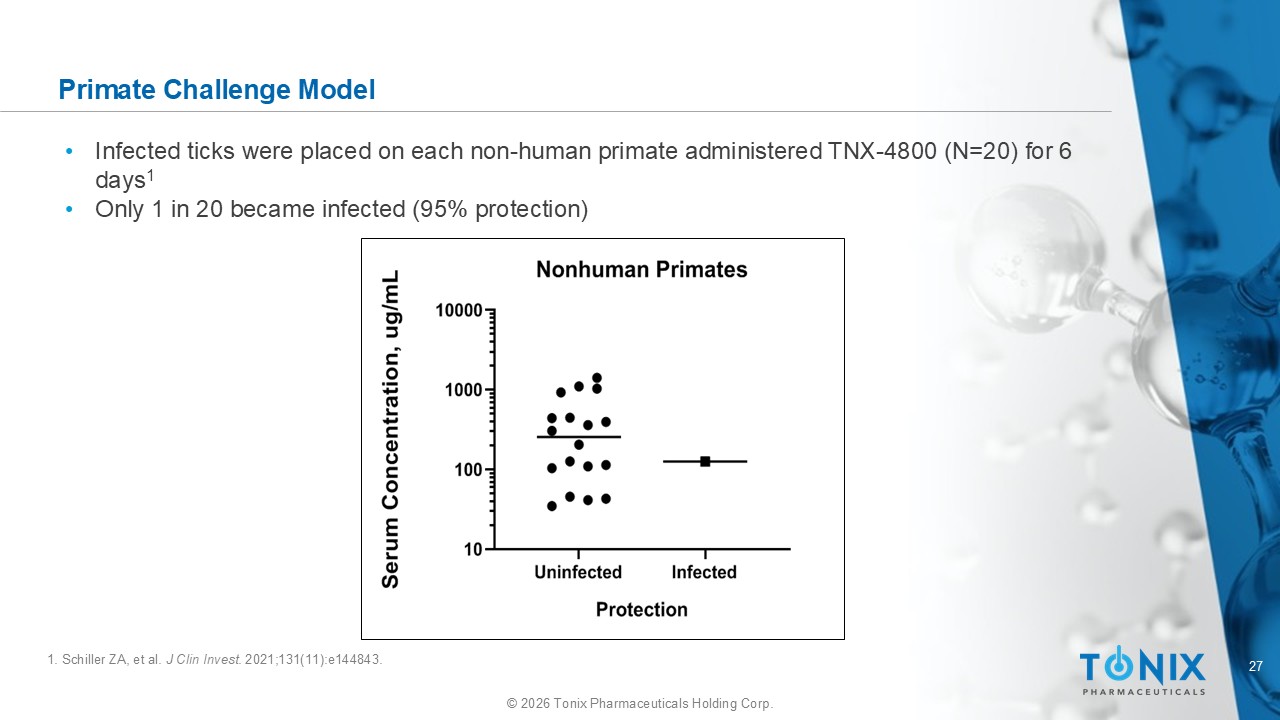 Primate Challenge Model

• Infected ticks were placed on each non-human primate administered TNX-4800 (N=20) for 6 days$^1$
• Only 1 in 20 became infected (95% protection)

Nonhuman Primates

Serum Concentration, ug/mL

10000
1000
100
10

Uninfected
Infected

Protection

1. Schiller ZA, et al. J Clin Invest. 2021;131(11):e144843.

TONIX
PHARMACEUTICALS

27

© 2026 Tonix Pharmaceuticals Holding Corp.